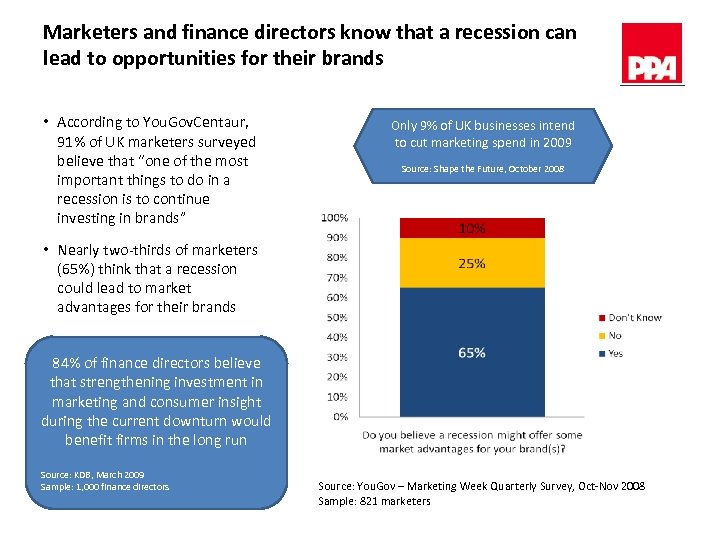 Marketers and finance directors know that a recession can lead to opportunities for their brands

PPA

• According to YouGovCentaur, 91% of UK marketers surveyed believe that "one of the most important things to do in a recession is to continue investing in brands"

• Nearly two-thirds of marketers (65%) think that a recession could lead to market advantages for their brands

84% of finance directors believe that strengthening investment in marketing and consumer insight during the current downturn would benefit firms in the long run

Source: KDB, March 2009
Sample: 1,000 finance directors

Only 9% of UK businesses intend to cut marketing spend in 2009

Source: Shape the Future, October 2008

100%
90%
80%
70%
60%
50%
40%
30%
20%
10%
0%

10%
25%
65%

Don't Know
No
Yes

Do you believe a recession might offer some market advantages for your brand(s)?

Source: YouGov – Marketing Week Quarterly Survey, Oct-Nov 2008
Sample: 821 marketers